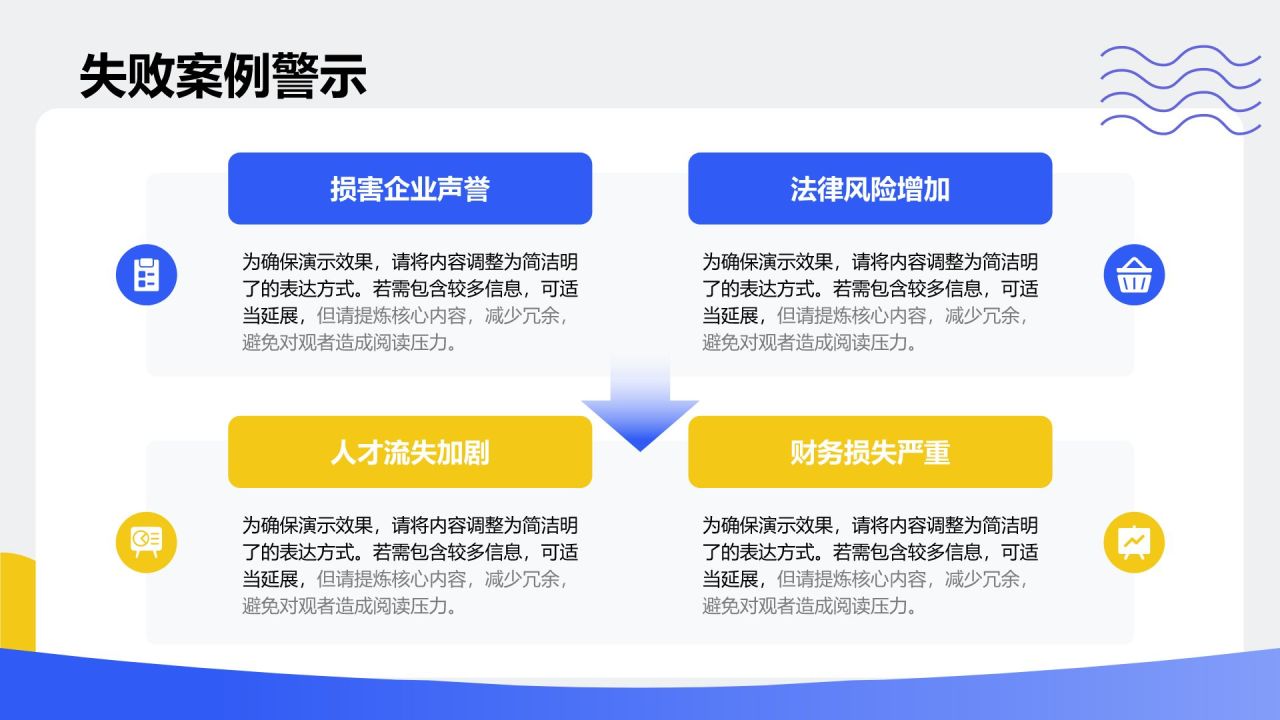 失败案例警示

损害企业声誉

为确保演示效果，请将内容调整为简洁明了的表达方式。若需包含较多信息，可适当延展，但请提炼核心内容，减少冗余，避免对观者造成阅读压力。

法律风险增加

为确保演示效果，请将内容调整为简洁明了的表达方式。若需包含较多信息，可适当延展，但请提炼核心内容，减少冗余，避免对观者造成阅读压力。

人才流失加剧

为确保演示效果，请将内容调整为简洁明了的表达方式。若需包含较多信息，可适当延展，但请提炼核心内容，减少冗余，避免对观者造成阅读压力。

财务损失严重

为确保演示效果，请将内容调整为简洁明了的表达方式。若需包含较多信息，可适当延展，但请提炼核心内容，减少冗余，避免对观者造成阅读压力。